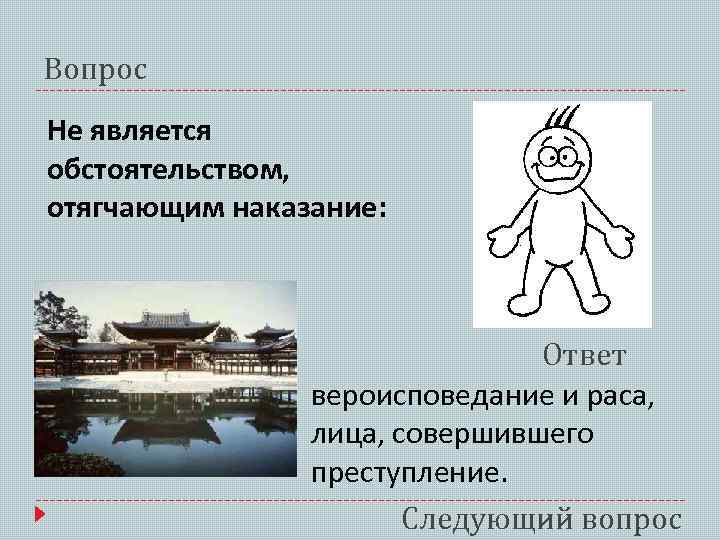 Вопрос

Не является обстоятельством, отягчающим наказание:

Ответ

вероисповедание и раса, лица, совершившего преступление.

Следующий вопрос